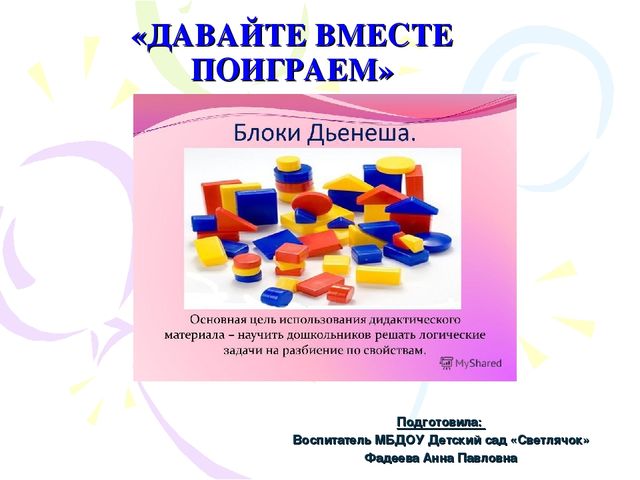 «ДАВАЙТЕ ВМЕСТЕ ПОИГРАЕМ»

Блоки Дьенеша.

Основная цель использования дидактического материала – научить дошкольников решать логические задачи на разбиение по свойствам.

MyShared

Подготовила:
Воспитатель МБДОУ Детский сад «Светлячок»
Фадеева Анна Павловна